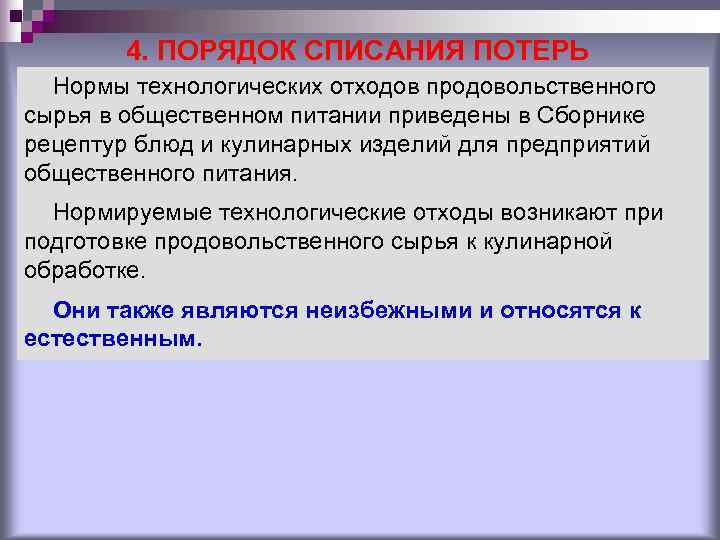 4. ПОРЯДОК СПИСАНИЯ ПОТЕРЬ

Нормы технологических отходов продовольственного сырья в общественном питании приведены в Сборнике рецептур блюд и кулинарных изделий для предприятий общественного питания.

Нормируемые технологические отходы возникают при подготовке продовольственного сырья к кулинарной обработке.

Они также являются неизбежными и относятся к естественным.